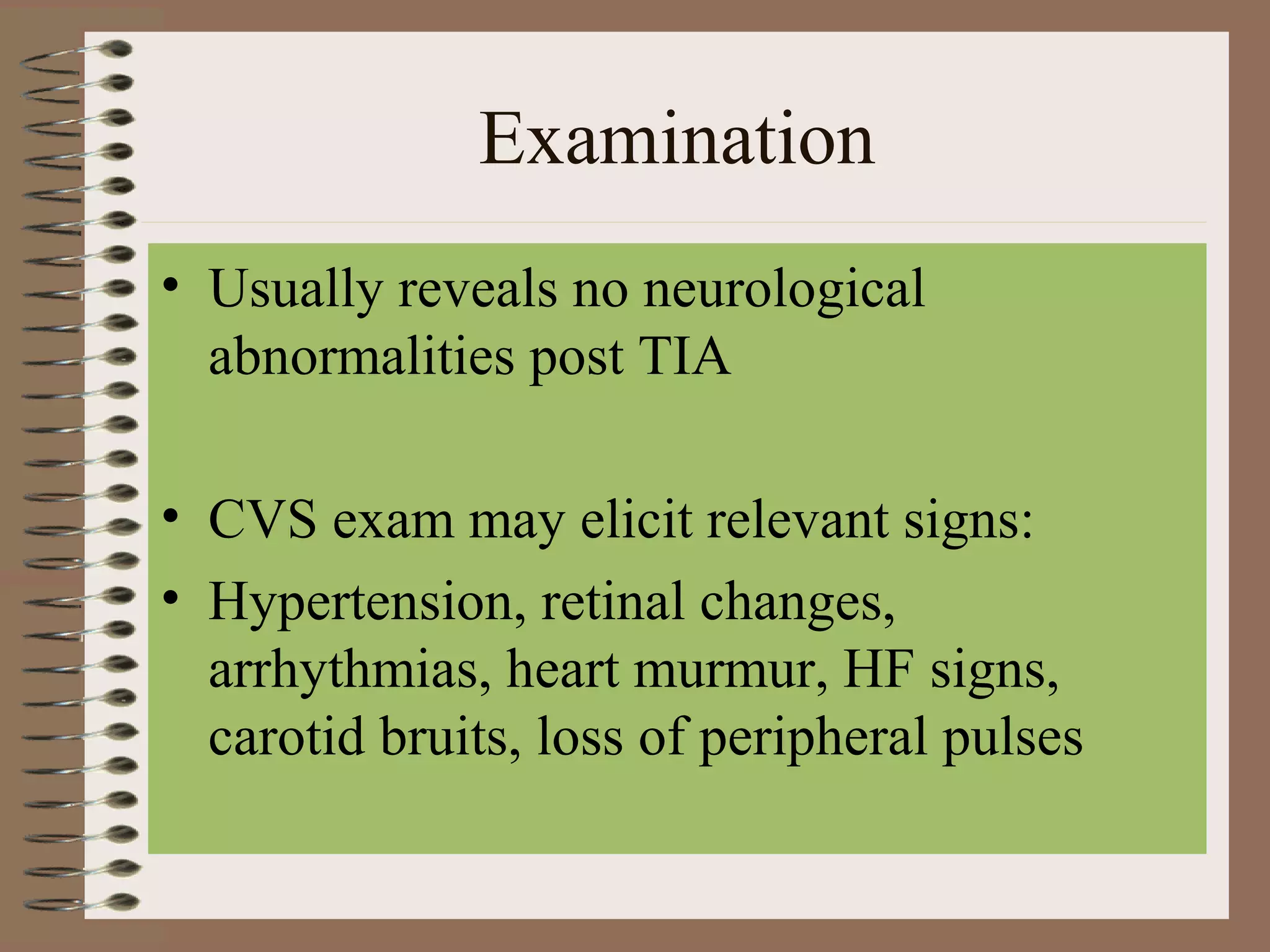 Examination

• Usually reveals no neurological abnormalities post TIA

• CVS exam may elicit relevant signs:
• Hypertension, retinal changes, arrhythmias, heart murmur, HF signs, carotid bruits, loss of peripheral pulses